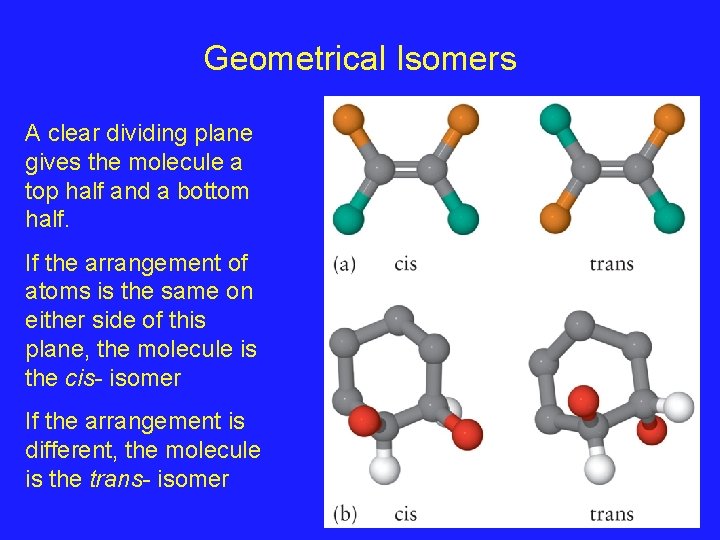 Geometrical Isomers

A clear dividing plane gives the molecule a top half and a bottom half.

If the arrangement of atoms is the same on either side of this plane, the molecule is the cis- isomer

If the arrangement is different, the molecule is the trans- isomer

(a) cis trans

(b) cis trans